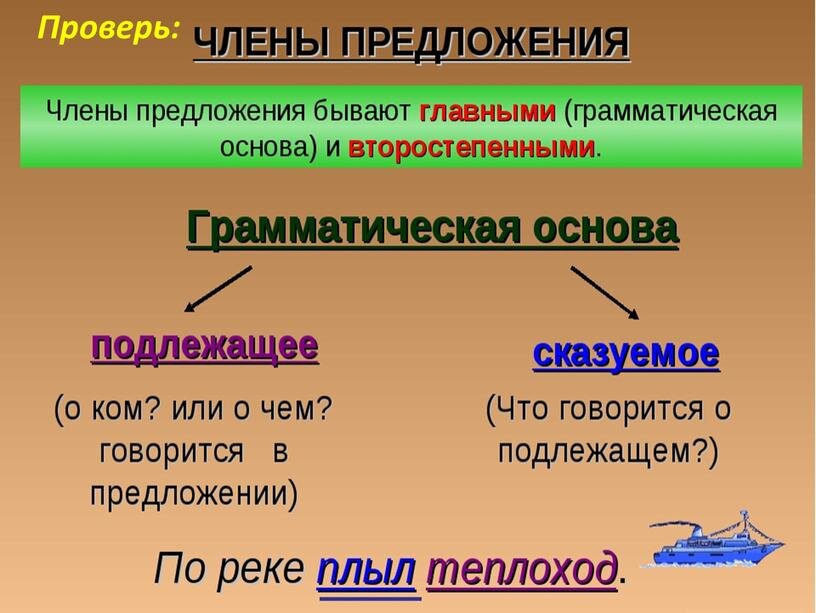 Проверь: ЧЛЕНЫ ПРЕДЛОЖЕНИЯ

Члены предложения бывают главными (грамматическая основа) и второстепенными.

Грамматическая основа

подлежащее

(о ком? или о чем? говорится в предложении)

сказуемое

(Что говорится о подлежащем?)

По реке плыл теплоход.